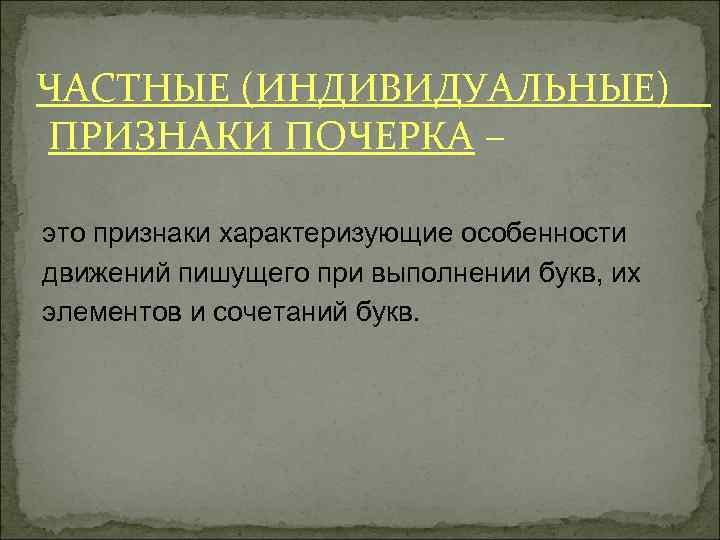 ЧАСТНЫЕ (ИНДИВИДУАЛЬНЫЕ) ПРИЗНАКИ ПОЧЕРКА –

это признаки характеризующие особенности движений пишущего при выполнении букв, их элементов и сочетаний букв.